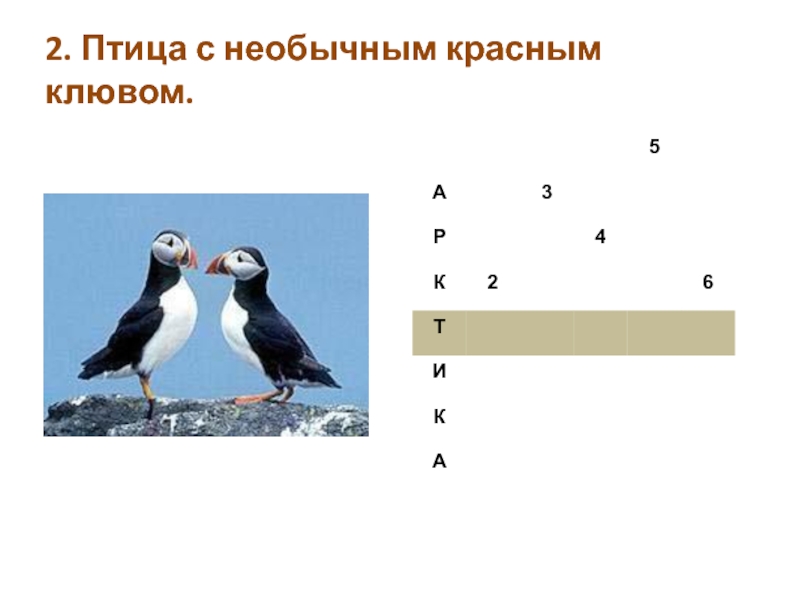 2. Птица с необычным красным клювом.

|  |  |  |  |  |  |
|---|---|---|---|---|---|
|  |  |  |  | 5 |  |
| А |  | 3 |  |  |  |
| Р |  |  | 4 |  |  |
| К | 2 |  |  |  | 6 |
| Т |  |  |  |  |  |
| И |  |  |  |  |  |
| К |  |  |  |  |  |
| А |  |  |  |  |  |